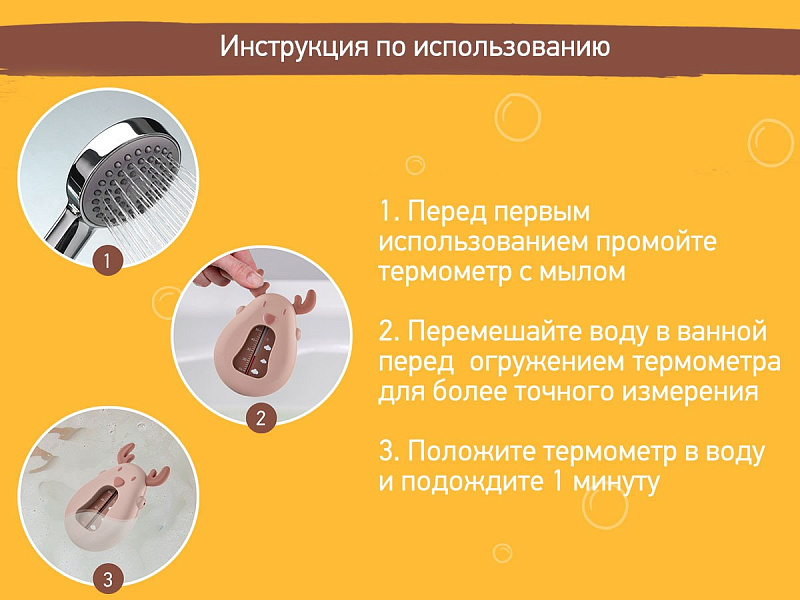 Инструкция по использованию

1

2

3

1. Перед первым использованием промойте термометр с мылом

2. Перемешайте воду в ванной перед огружением термометра для более точного измерения

3. Положите термометр в воду и подождите 1 минуту